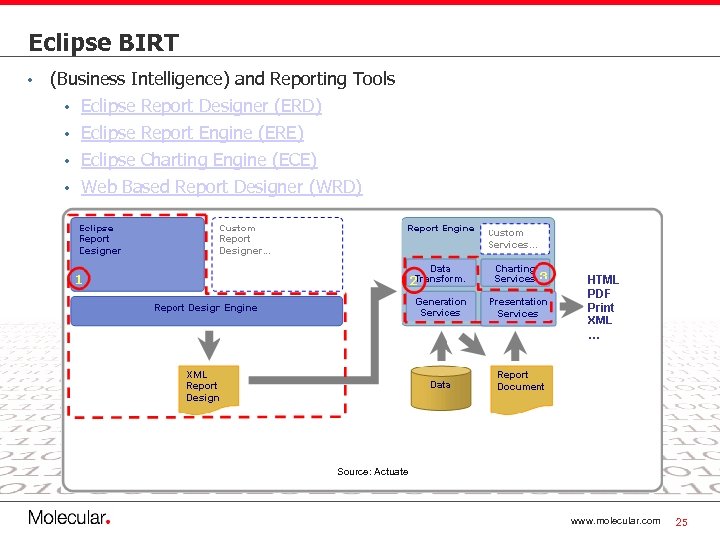 Eclipse BIRT

• (Business Intelligence) and Reporting Tools
  • Eclipse Report Designer (ERD)
  • Eclipse Report Engine (ERE)
  • Eclipse Charting Engine (ECE)
  • Web Based Report Designer (WRD)

Eclipse Report Designer
1
Custom Report Designer...
Report Design Engine
XML Report Design

Report Engine
Custom Services...
Data Transform.
2
Charting Services
3
Generation Services
Presentation Services
HTML
PDF
Print
XML
...
Data
Report Document

Source: Actuate

Molecular.
www.molecular.com 25